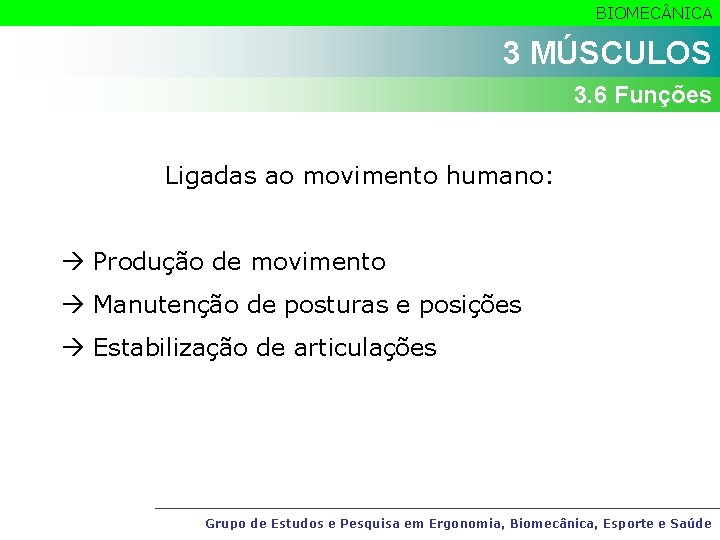 BIOMECÂNICA

3 MÚSCULOS

3.6 Funções

Ligadas ao movimento humano:

→ Produção de movimento

→ Manutenção de posturas e posições

→ Estabilização de articulações

Grupo de Estudos e Pesquisa em Ergonomia, Biomecânica, Esporte e Saúde